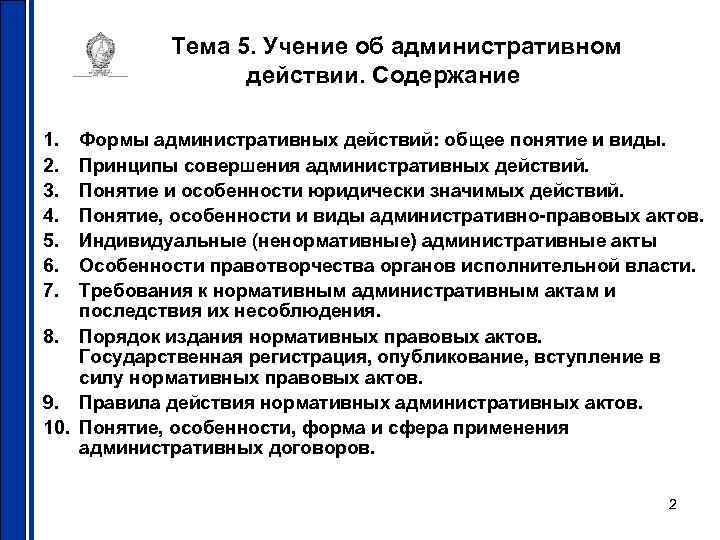 Тема 5. Учение об административном действии. Содержание

1. Формы административных действий: общее понятие и виды.
2. Принципы совершения административных действий.
3. Понятие и особенности юридически значимых действий.
4. Понятие, особенности и виды административно-правовых актов.
5. Индивидуальные (ненормативные) административные акты
6. Особенности правотворчества органов исполнительной власти.
7. Требования к нормативным административным актам и последствия их несоблюдения.
8. Порядок издания нормативных правовых актов. Государственная регистрация, опубликование, вступление в силу нормативных правовых актов.
9. Правила действия нормативных административных актов.
10. Понятие, особенности, форма и сфера применения административных договоров.

2